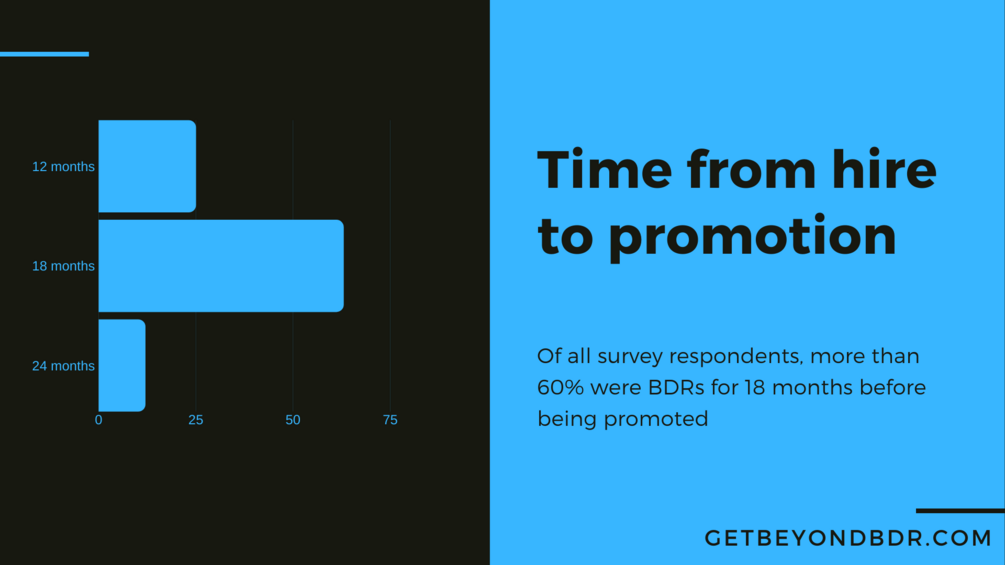 12 months
18 months
24 months
0
25
50
75

Time from hire to promotion

Of all survey respondents, more than 60% were BDRs for 18 months before being promoted

GETBEYONDBDR.COM